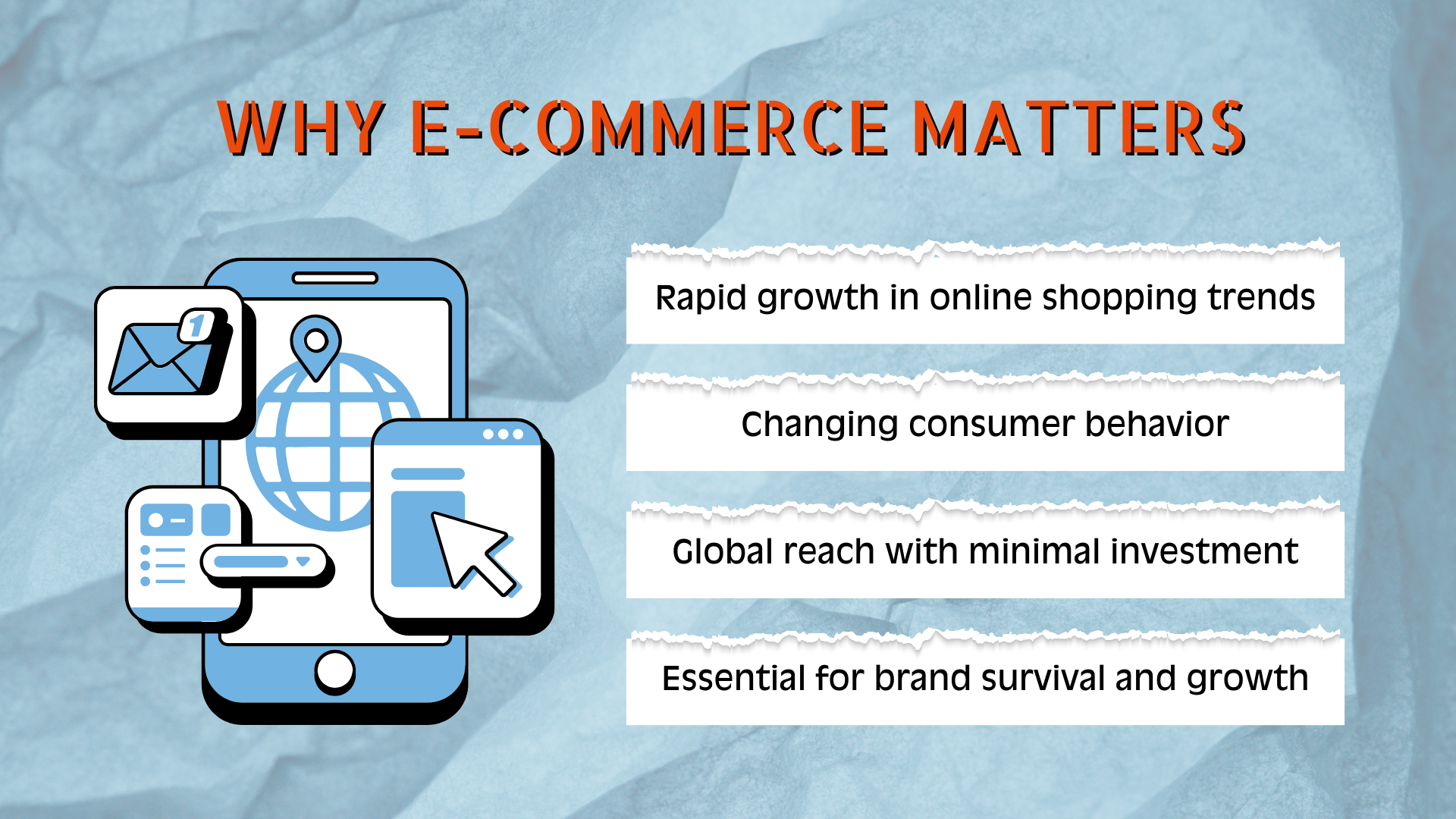 WHY E-COMMERCE MATTERS

1

Rapid growth in online shopping trends

Changing consumer behavior

Global reach with minimal investment

Essential for brand survival and growth